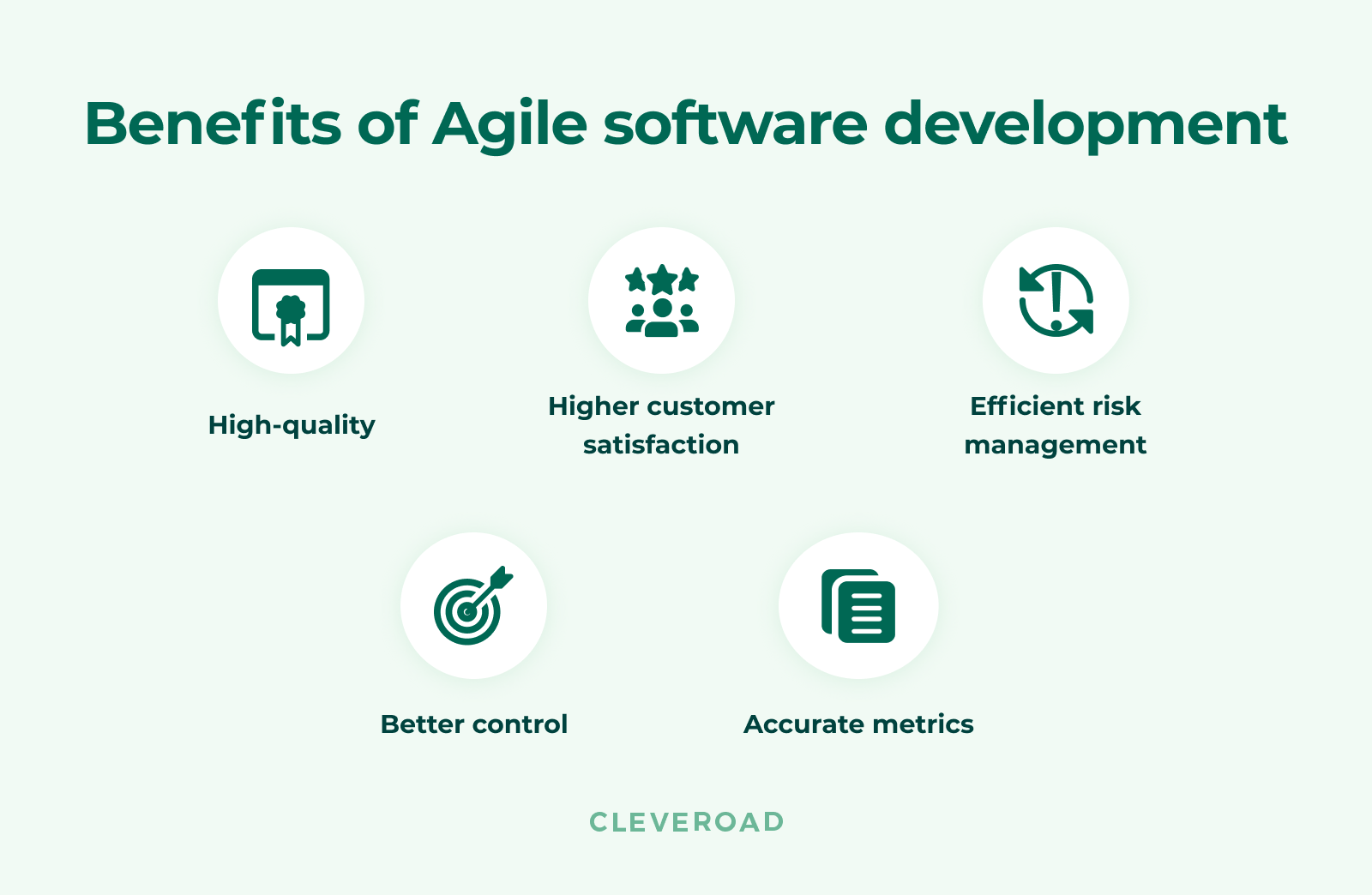 Benefits of Agile software development

High-quality

Higher customer satisfaction

Efficient risk management

Better control

Accurate metrics

CLEVEROAD